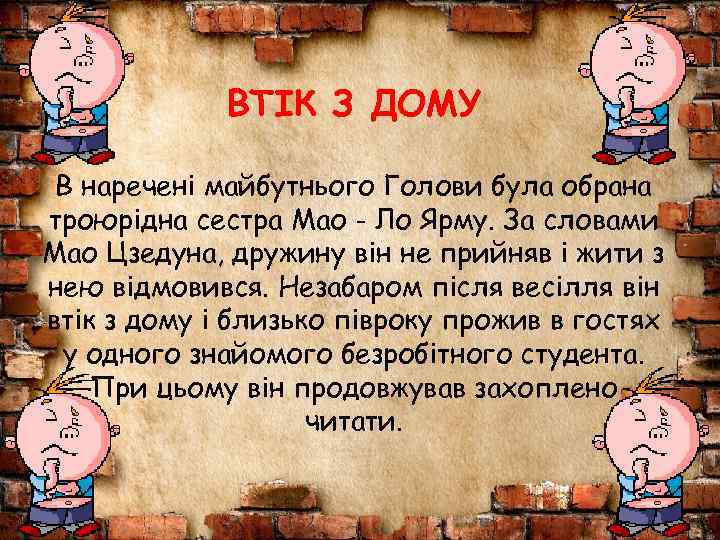 ВТІК З ДОМУ

В наречені майбутнього Голови була обрана троюрідна сестра Мао - Ло Ярму. За словами Мао Цзедуна, дружину він не прийняв і жити з нею відмовився. Незабаром після весілля він втік з дому і близько півроку прожив в гостях у одного знайомого безробітного студента. При цьому він продовжував захоплено читати.